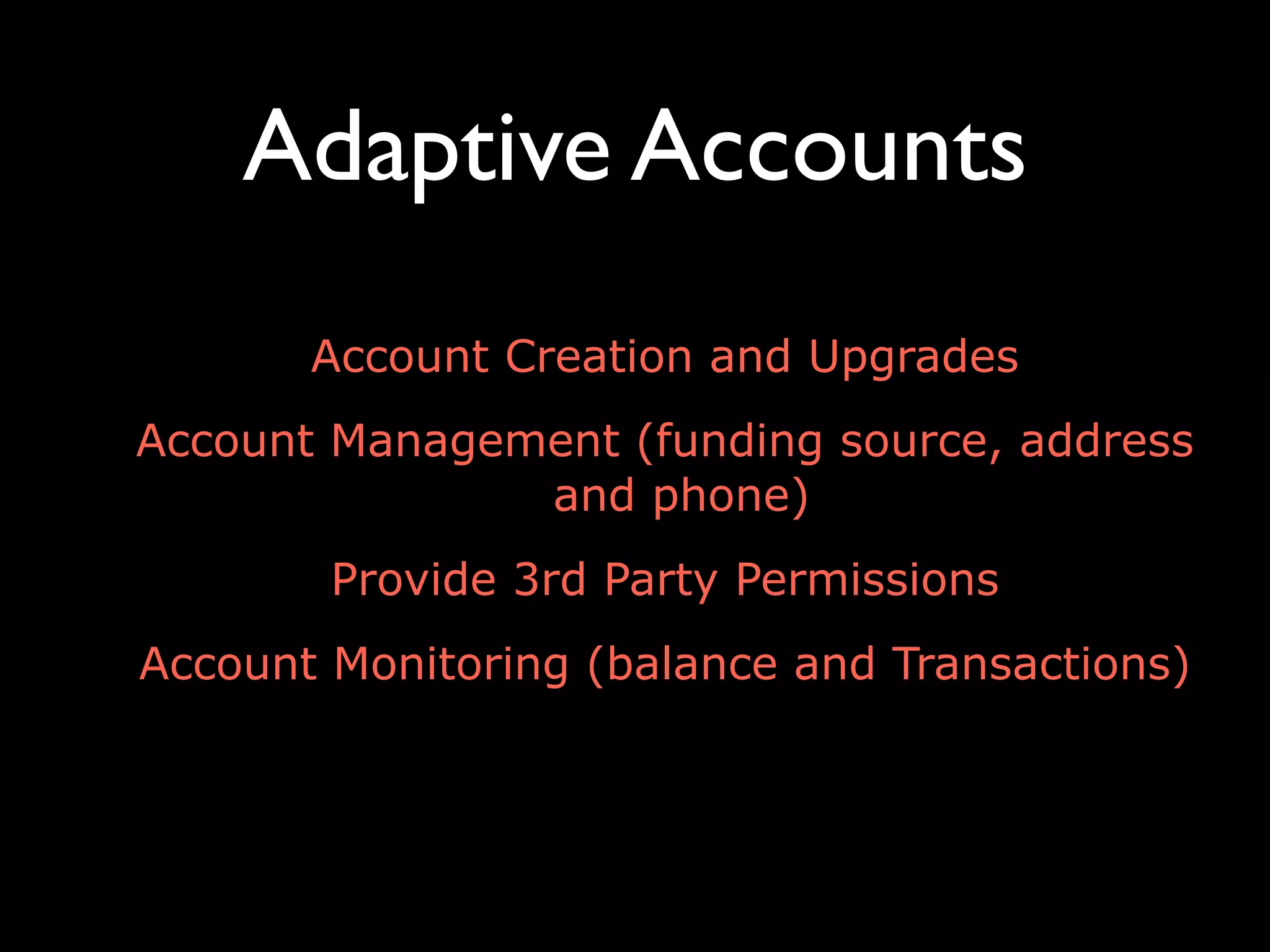 Adaptive Accounts

Account Creation and Upgrades

Account Management (funding source, address and phone)

Provide 3rd Party Permissions

Account Monitoring (balance and Transactions)